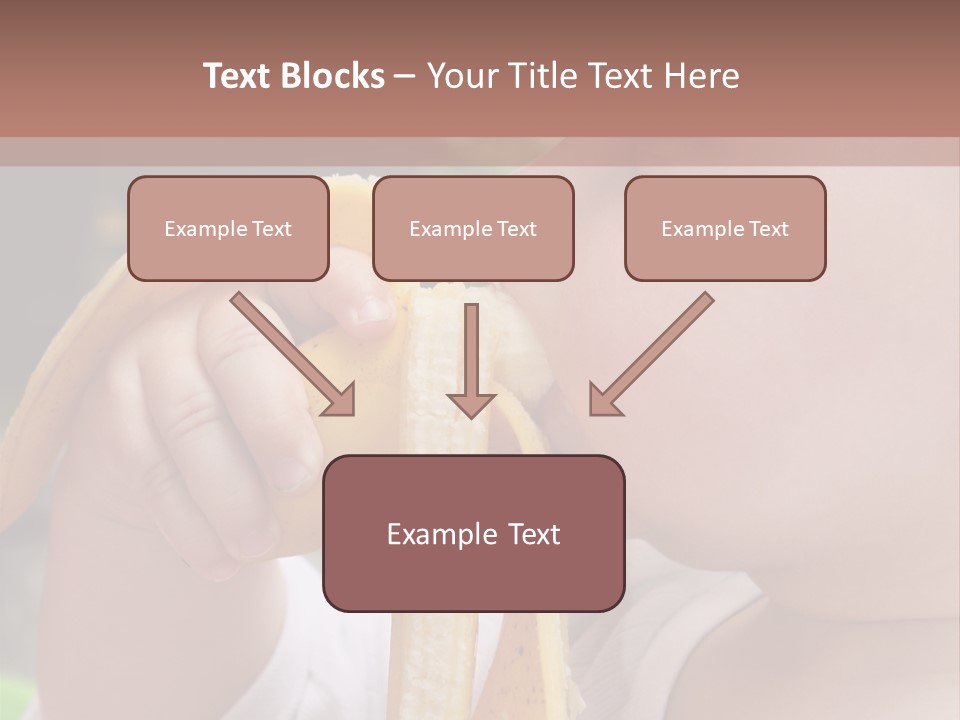 Text Blocks – Your Title Text Here

Example Text

Example Text

Example Text

Example Text